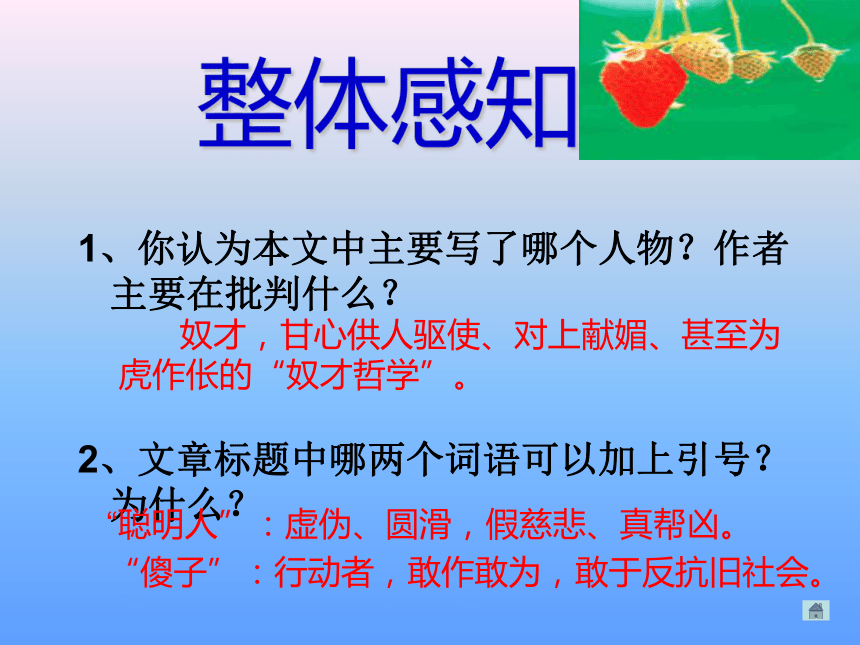 整体感知

1、你认为本文中主要写了哪个人物？作者主要在批判什么？

奴才，甘心供人驱使、对上献媚、甚至为虎作伥的“奴才哲学”。

2、文章标题中哪两个词语可以加上引号？为什么？

“聪明人”：虚伪、圆滑，假慈悲、真帮凶。

“傻子”：行动者，敢作敢为，敢于反抗旧社会。